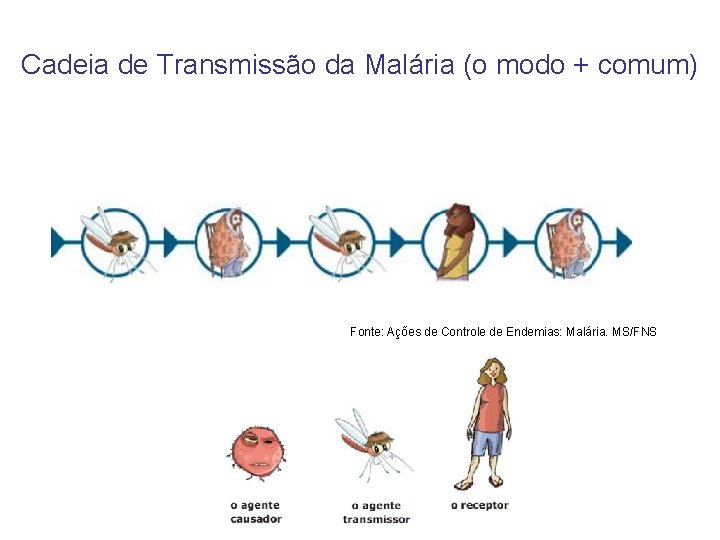 Cadeia de Transmissão da Malária (o modo + comum)

Fonte: Ações de Controle de Endemias: Malária. MS/FNS

o agente causador

o agente transmissor

o receptor